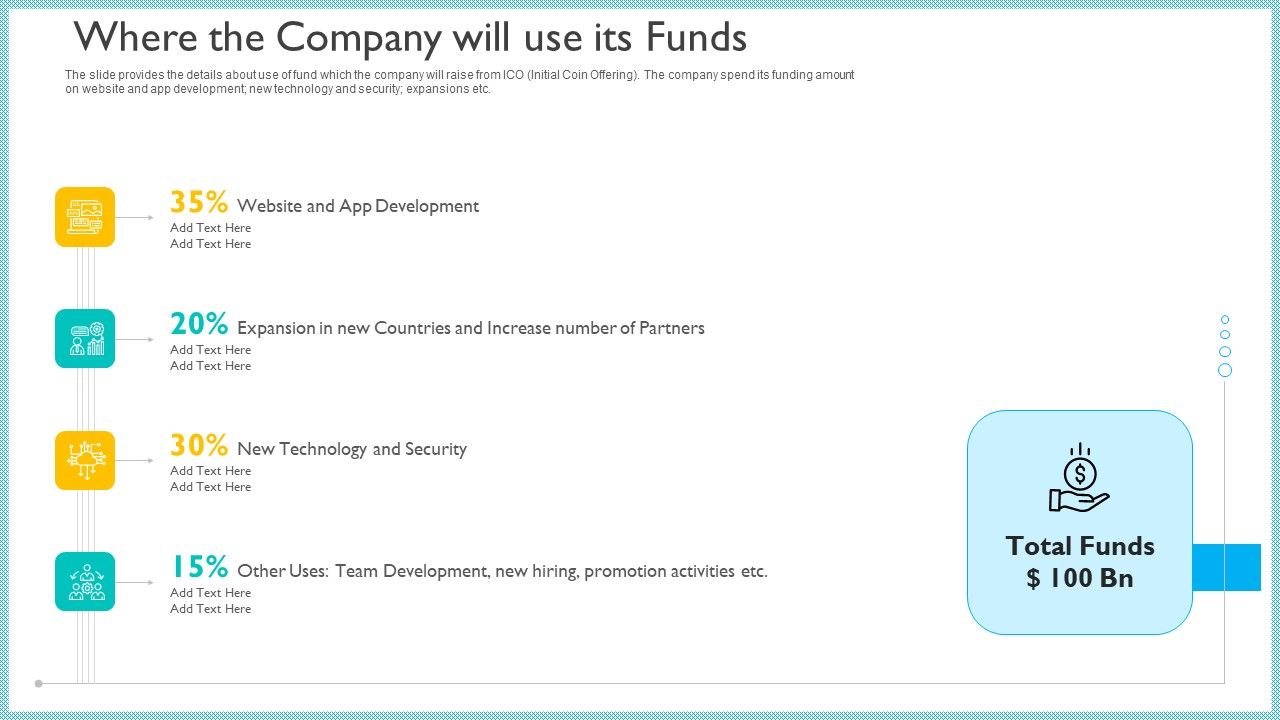 Where the Company will use its Funds

The slide provides the details about use of fund which the company will raise from ICO (Initial Coin Offering). The company spend its funding amount on website and app development; new technology and security; expansions etc.

35% Website and App Development
Add Text Here
Add Text Here

20% Expansion in new Countries and Increase number of Partners
Add Text Here
Add Text Here

30% New Technology and Security
Add Text Here
Add Text Here

15% Other Uses: Team Development, new hiring, promotion activities etc.
Add Text Here
Add Text Here

Total Funds
$ 100 Bn